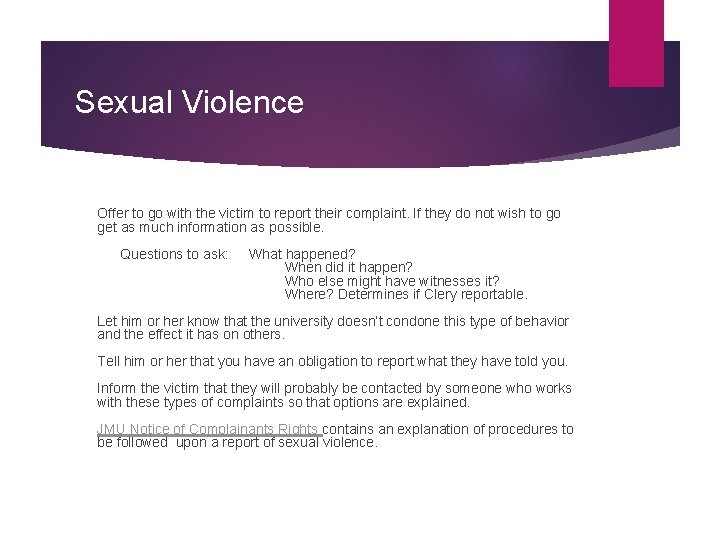 Sexual Violence

Offer to go with the victim to report their complaint. If they do not wish to go get as much information as possible.

Questions to ask: What happened?
When did it happen?
Who else might have witnesses it?
Where? Determines if Clery reportable.

Let him or her know that the university doesn't condone this type of behavior and the effect it has on others.

Tell him or her that you have an obligation to report what they have told you.

Inform the victim that they will probably be contacted by someone who works with these types of complaints so that options are explained.

JMU Notice of Complainants Rights contains an explanation of procedures to be followed upon a report of sexual violence.